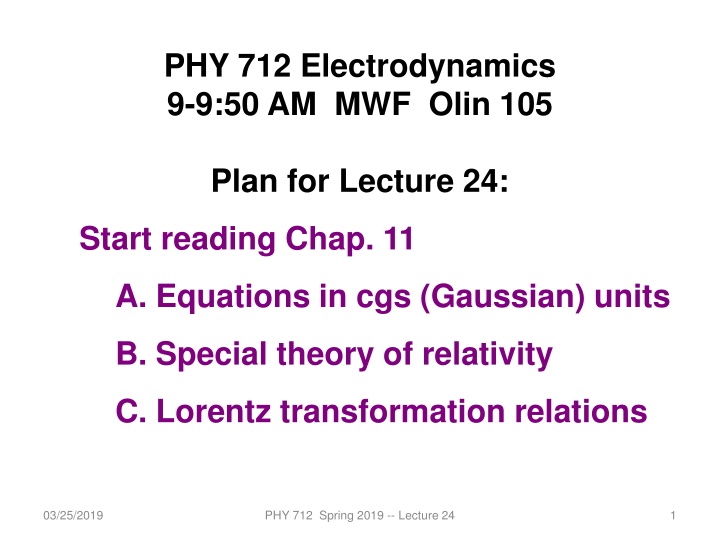 PHY 712 Electrodynamics
9-9:50 AM MWF Olin 105

Plan for Lecture 24:

Start reading Chap. 11

A. Equations in cgs (Gaussian) units

B. Special theory of relativity

C. Lorentz transformation relations

03/25/2019 PHY 712 Spring 2019 -- Lecture 24 1